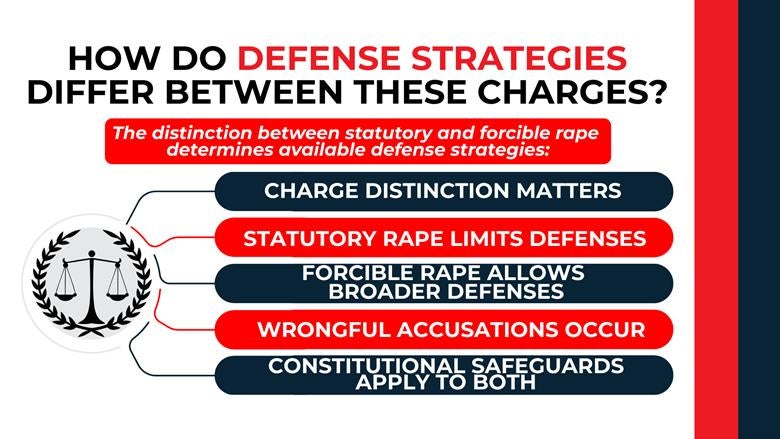 HOW DO DEFENSE STRATEGIES DIFFER BETWEEN THESE CHARGES?

The distinction between statutory and forcible rape determines available defense strategies:

CHARGE DISTINCTION MATTERS

STATUTORY RAPE LIMITS DEFENSES

FORCIBLE RAPE ALLOWS BROADER DEFENSES

WRONGFUL ACCUSATIONS OCCUR

CONSTITUTIONAL SAFEGUARDS APPLY TO BOTH